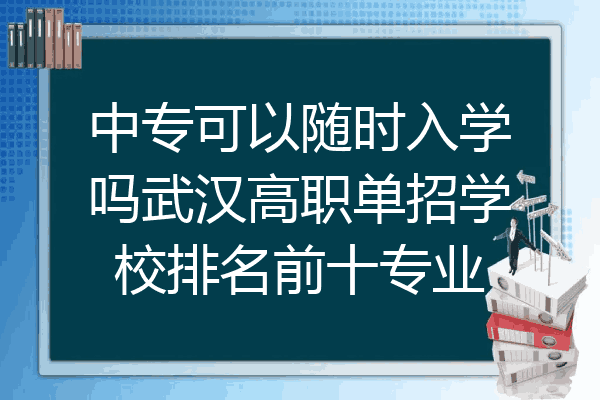 中专可以随时入学吗武汉高职单招学校排名前十专业